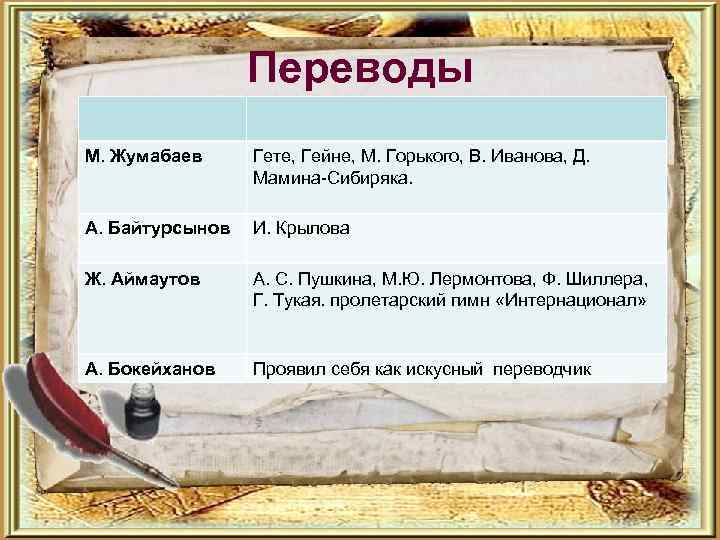 Переводы

| | |
|---|---|
| М. Жумабаев | Гете, Гейне, М. Горького, В. Иванова, Д. Мамина-Сибиряка. |
| А. Байтурсынов | И. Крылова |
| Ж. Аймаутов | А. С. Пушкина, М.Ю. Лермонтова, Ф. Шиллера, Г. Тукая. пролетарский гимн «Интернационал» |
| А. Бокейханов | Проявил себя как искусный переводчик |